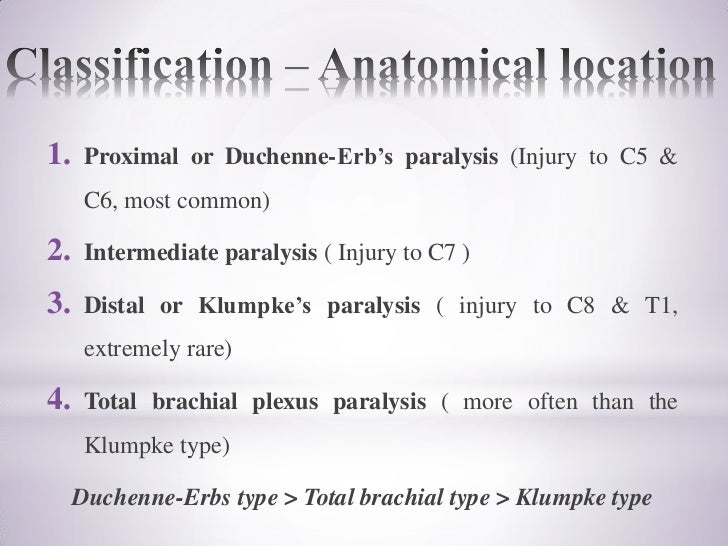 Classification – Anatomical location

1. Proximal or Duchenne-Erb's paralysis (Injury to C5 & C6, most common)

2. Intermediate paralysis ( Injury to C7 )

3. Distal or Klumpke's paralysis ( injury to C8 & T1, extremely rare)

4. Total brachial plexus paralysis ( more often than the Klumpke type)

Duchenne-Erbs type > Total brachial type > Klumpke type